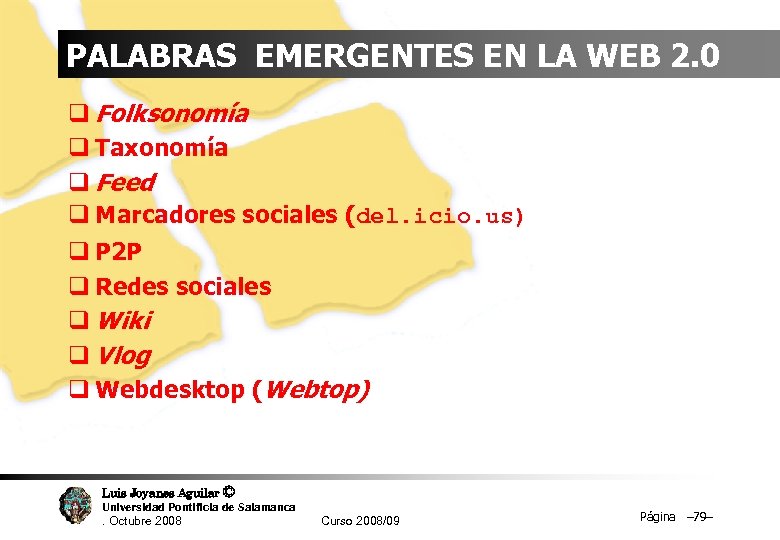 PALABRAS EMERGENTES EN LA WEB 2.0

❑ Folksonomía
❑ Taxonomía
❑ Feed
❑ Marcadores sociales (del.icio.us)
❑ P2P
❑ Redes sociales
❑ Wiki
❑ Vlog
❑ Webdesktop (Webtop)

Luis Joyanes Aguilar ©
Universidad Pontificia de Salamanca
. Octubre 2008

Curso 2008/09

Página –79–